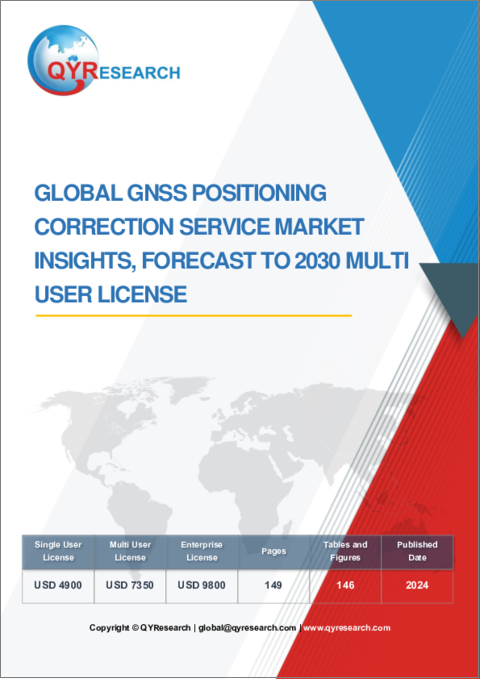 QYRESEARCH

GLOBAL GNSS POSITIONING CORRECTION SERVICE MARKET INSIGHTS, FORECAST TO 2030 MULTI USER LICENSE

| Single User License | Multi User License | Enterprise License | Pages | Tables and Figures | Published Date |
|---|---|---|---|---|---|
| USD 4900 | USD 7350 | USD 9800 | 149 | 146 | 2024 |

Copyright © QYResearch | global@qyresearch.com | www.qyresearch.com